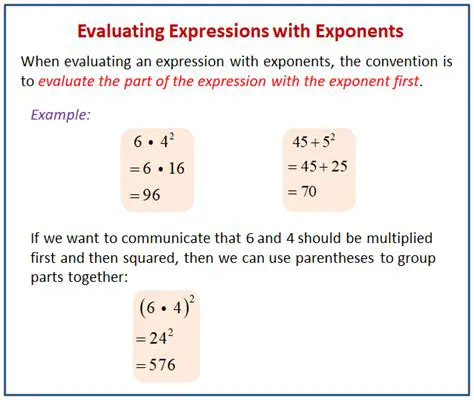 Evaluating Expressions with Exponents

When evaluating an expression with exponents, the convention is to evaluate the part of the expression with the exponent first.

Example:

$6 \bullet 4^2$
$= 6 \bullet 16$
$= 96$

$45 + 5^2$
$= 45 + 25$
$= 70$

If we want to communicate that 6 and 4 should be multiplied first and then squared, then we can use parentheses to group parts together:

$(6 \bullet 4)^2$
$= 24^2$
$= 576$